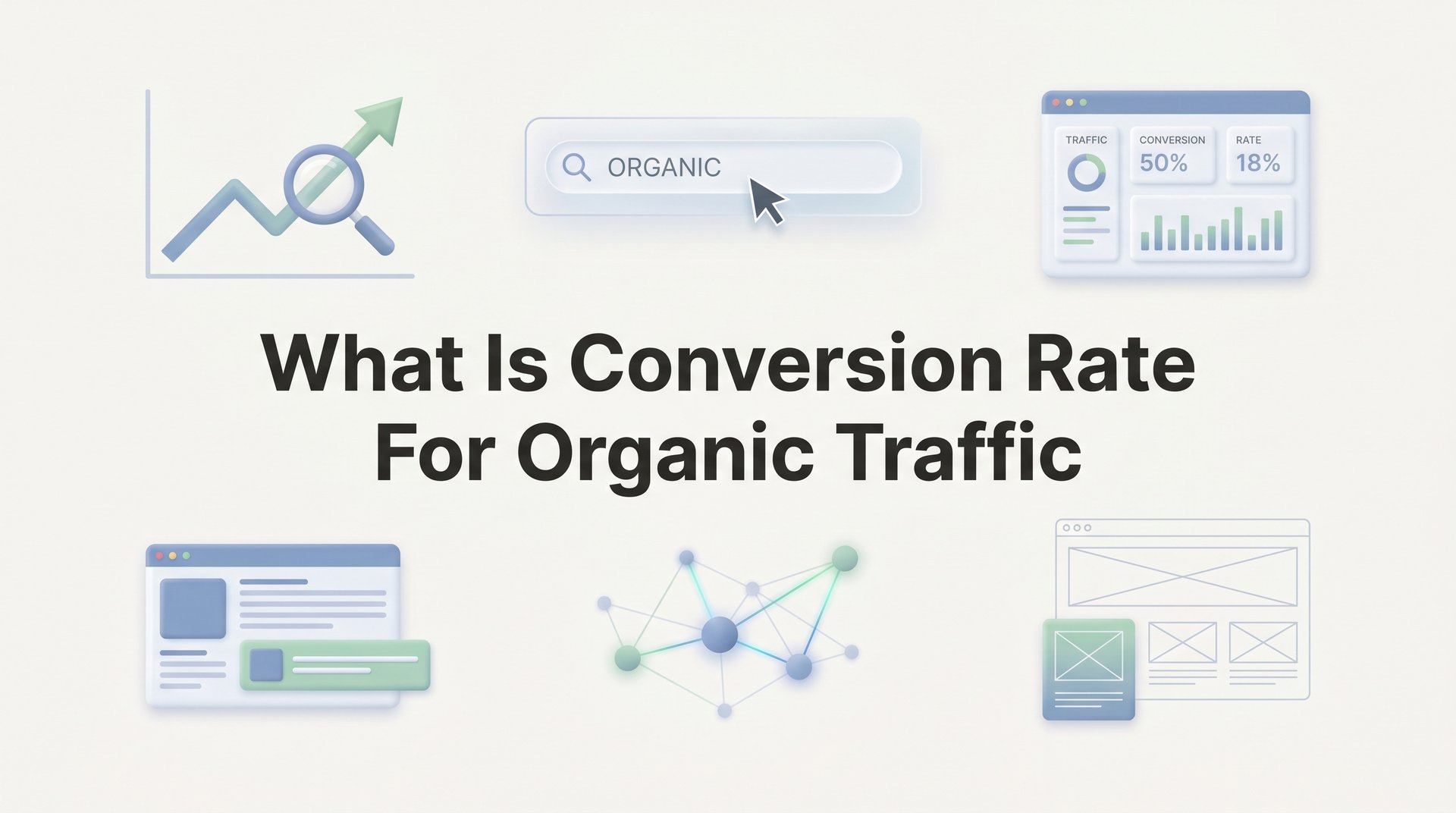 ORGANIC

TRAFFIC

CONVERSION
50%

RATE
18%

What Is Conversion Rate For Organic Traffic